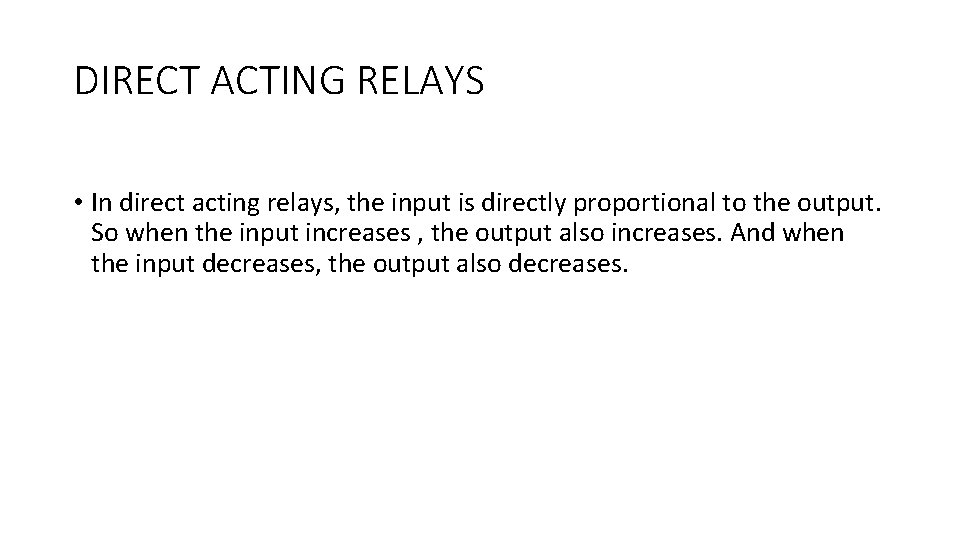 DIRECT ACTING RELAYS

• In direct acting relays, the input is directly proportional to the output. So when the input increases , the output also increases. And when the input decreases, the output also decreases.